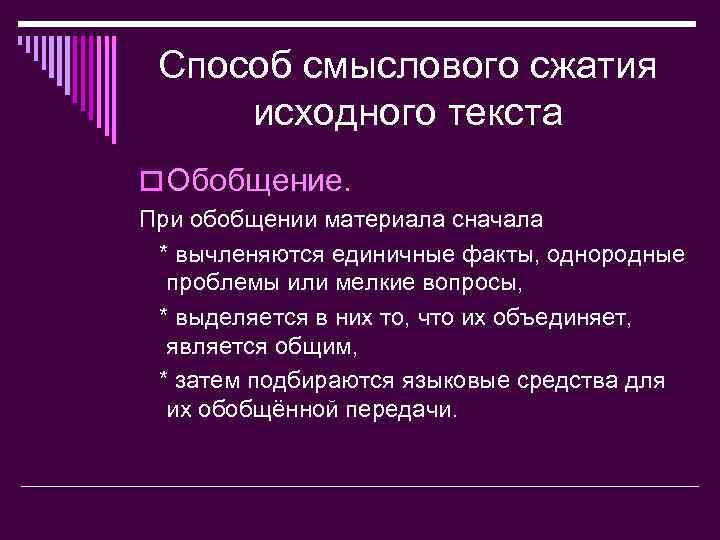 Способ смыслового сжатия исходного текста

Обобщение.

При обобщении материала сначала

* вычленяются единичные факты, однородные проблемы или мелкие вопросы,

* выделяется в них то, что их объединяет, является общим,

* затем подбираются языковые средства для их обобщённой передачи.